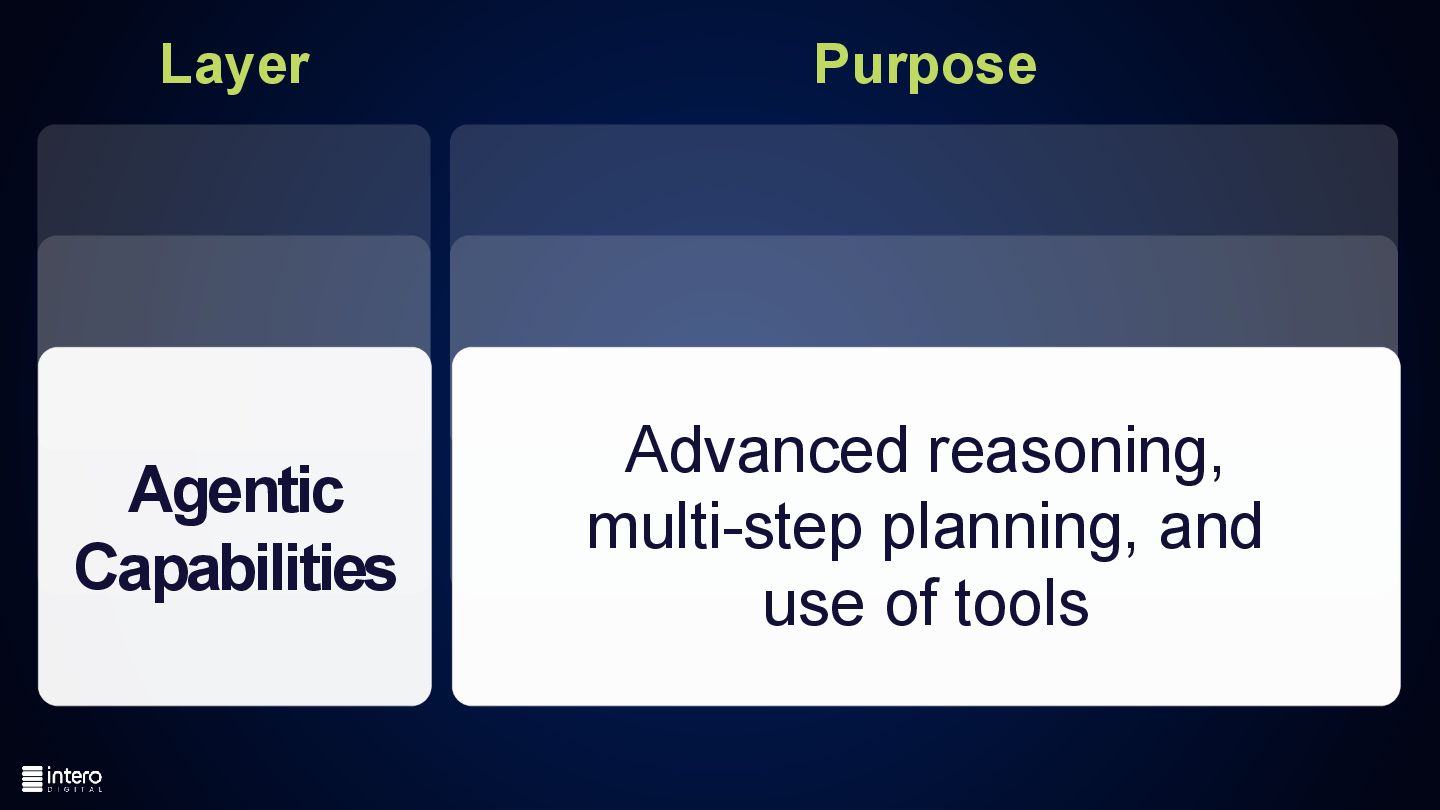 | Layer | Purpose |
|---|---|
| Agentic Capabilities | Advanced reasoning, multi-step planning, and use of tools |

intero DIGITAL